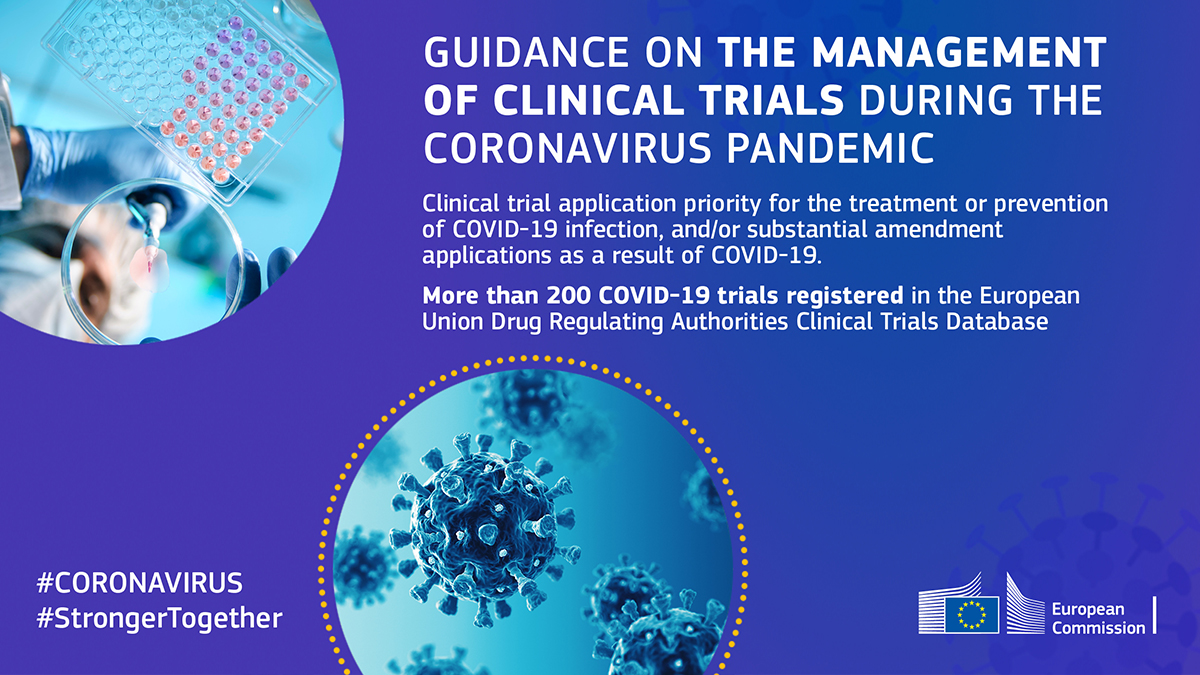 GUIDANCE ON THE MANAGEMENT OF CLINICAL TRIALS DURING THE CORONAVIRUS PANDEMIC

Clinical trial application priority for the treatment or prevention of COVID-19 infection, and/or substantial amendment applications as a result of COVID-19.

More than 200 COVID-19 trials registered in the European Union Drug Regulating Authorities Clinical Trials Database

#CORONAVIRUS
#StrongerTogether

European Commission